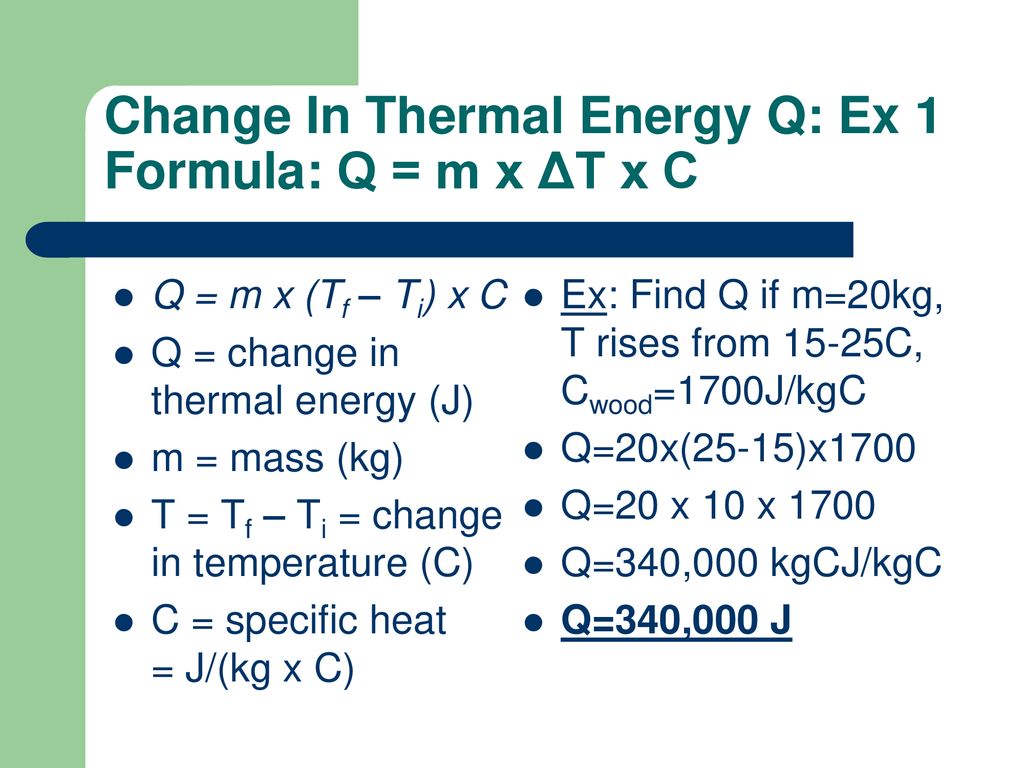 Change In Thermal Energy Q: Ex 1
Formula: Q = m x ΔT x C

- $Q = m \times (T_f - T_i) \times C$
- Q = change in thermal energy (J)
- m = mass (kg)
- $T = T_f - T_i$ = change in temperature (C)
- C = specific heat = J/(kg x C)

- Ex: Find Q if m=20kg, T rises from 15-25C, $C_{wood}$=1700J/kgC
- Q=20x(25-15)x1700
- Q=20 x 10 x 1700
- Q=340,000 kgCJ/kgC
- Q=340,000 J